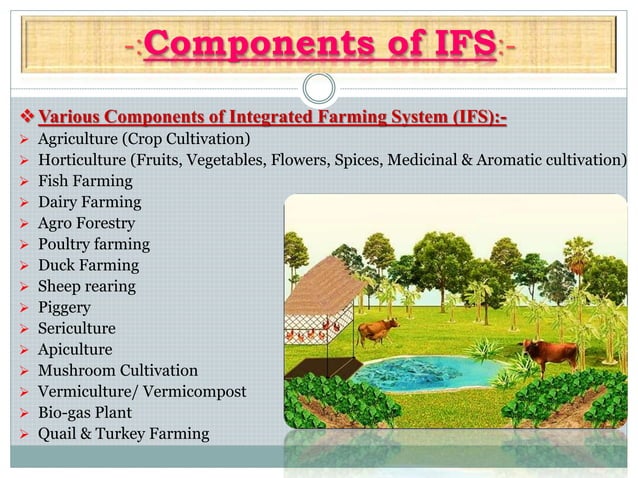 -:Components of IFS:-

❖ Various Components of Integrated Farming System (IFS):-
➢ Agriculture (Crop Cultivation)
➢ Horticulture (Fruits, Vegetables, Flowers, Spices, Medicinal & Aromatic cultivation)
➢ Fish Farming
➢ Dairy Farming
➢ Agro Forestry
➢ Poultry farming
➢ Duck Farming
➢ Sheep rearing
➢ Piggery
➢ Sericulture
➢ Apiculture
➢ Mushroom Cultivation
➢ Vermiculture/ Vermicompost
➢ Bio-gas Plant
➢ Quail & Turkey Farming